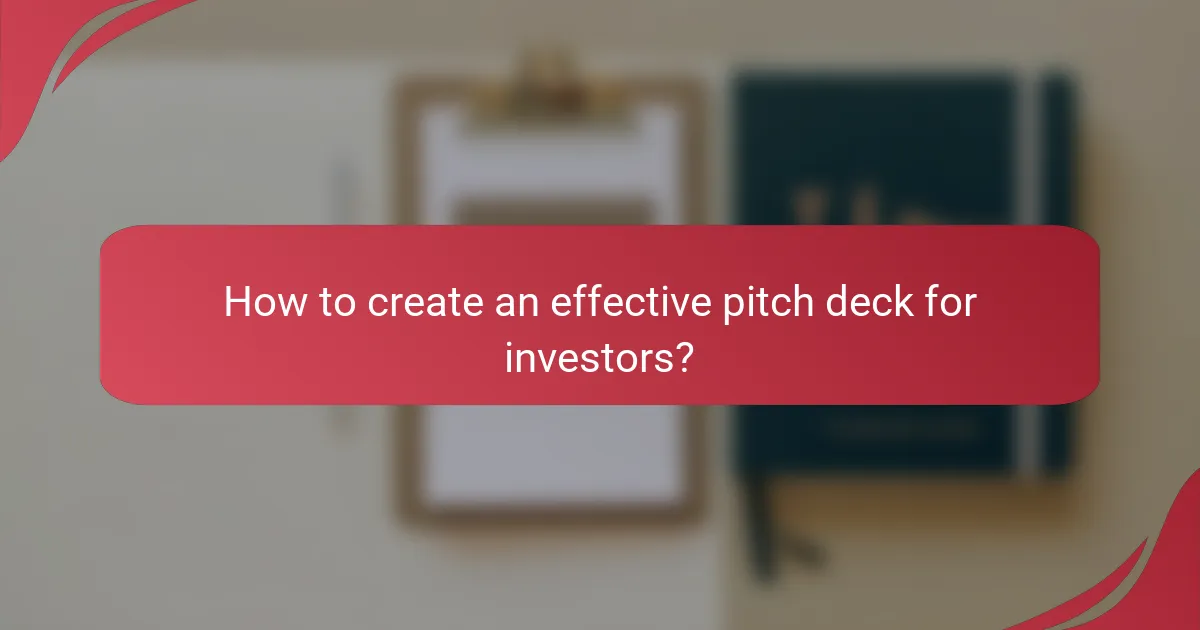 How to create an effective pitch deck for investors?